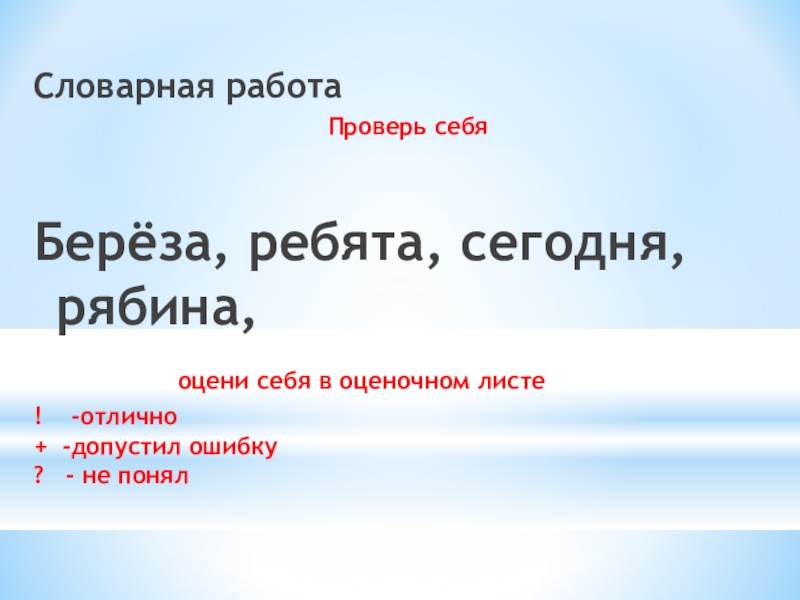 Словарная работа

Проверь себя

Берёза, ребята, сегодня, рябина,

оцени себя в оценочном листе

! -отлично
+ -допустил ошибку
? - не понял